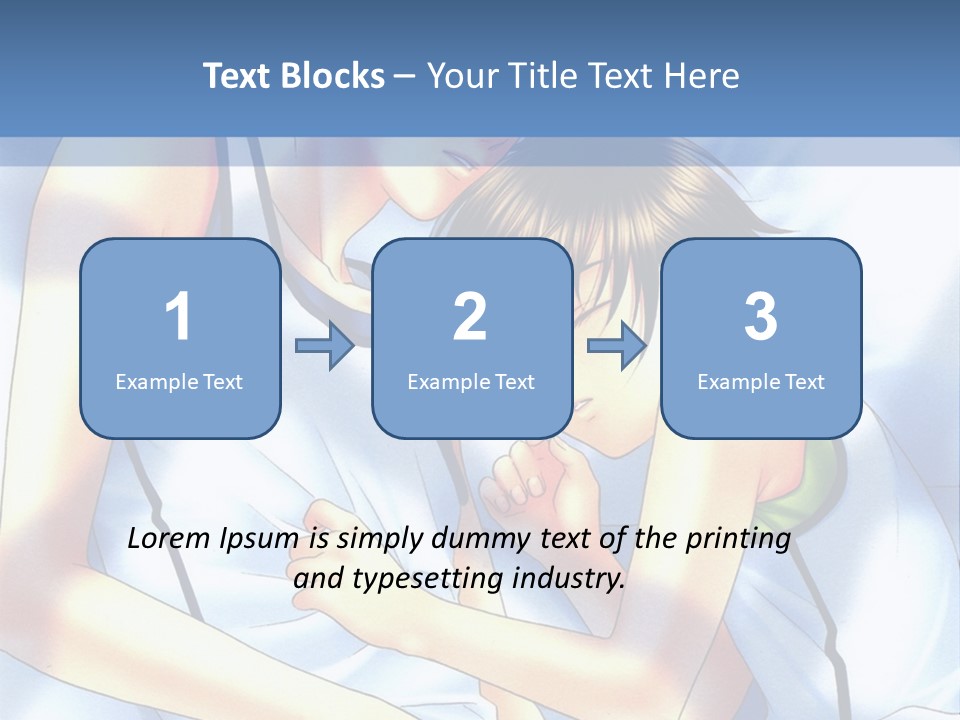 Text Blocks – Your Title Text Here

1
Example Text

2
Example Text

3
Example Text

Lorem Ipsum is simply dummy text of the printing and typesetting industry.